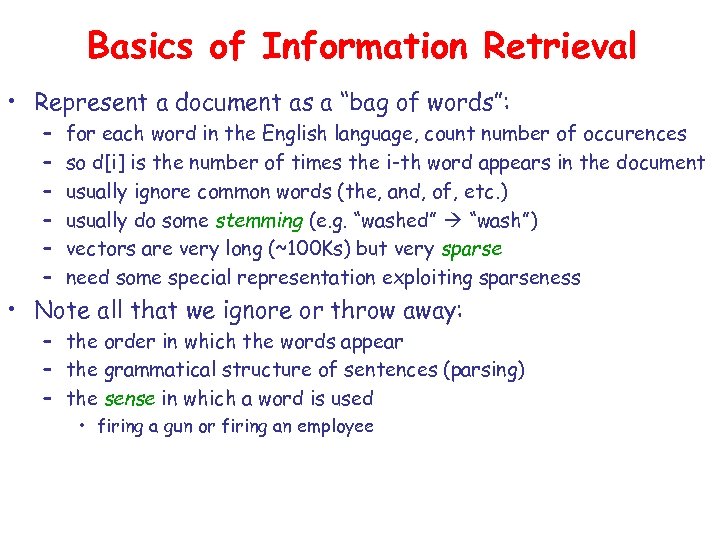 Basics of Information Retrieval

• Represent a document as a “bag of words”:
  – for each word in the English language, count number of occurences
  – so d[i] is the number of times the i-th word appears in the document
  – usually ignore common words (the, and, of, etc.)
  – usually do some stemming (e.g. “washed” → “wash”)
  – vectors are very long (~100Ks) but very sparse
  – need some special representation exploiting sparseness
• Note all that we ignore or throw away:
  – the order in which the words appear
  – the grammatical structure of sentences (parsing)
  – the sense in which a word is used
    • firing a gun or firing an employee